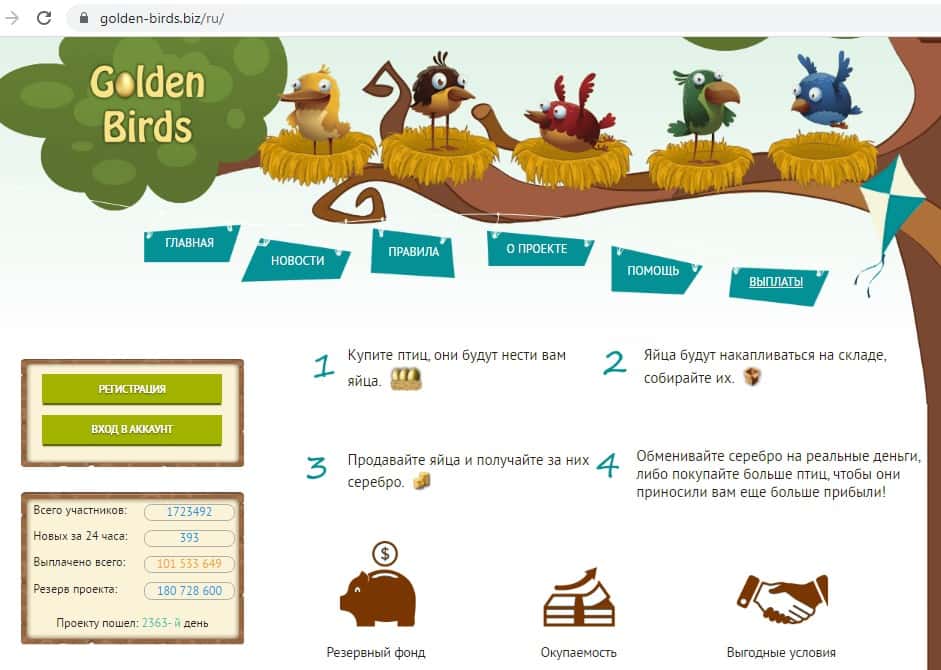 golden-birds.biz/ru/

Golden Birds

ГЛАВНАЯ
НОВОСТИ
ПРАВИЛА
О ПРОЕКТЕ
ПОМОЩЬ
ВЫПЛАТЫ

РЕГИСТРАЦИЯ
ВХОД В АККАУНТ

Всего участников: 1723492
Новых за 24 часа: 393
Выплачено всего: 101 533 649
Резерв проекта: 180 728 600
Проекту пошел: 2363-й день

1 Купите птиц, они будут нести вам яйца.

2 Яйца будут накапливаться на складе, собирайте их.

3 Продавайте яйца и получайте за них серебро.

4 Обменивайте серебро на реальные деньги, либо покупайте больше птиц, чтобы они приносили вам еще больше прибыли!

$

Резервный фонд
Окупаемость
Выгодные условия